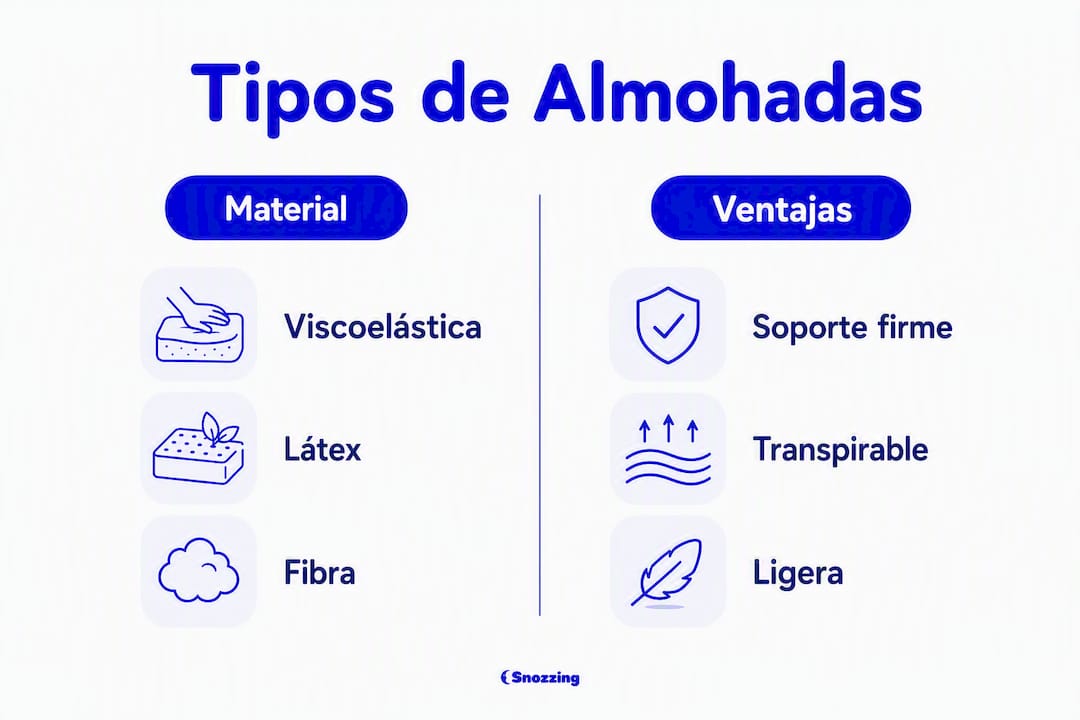 Tipos de Almohadas

Material

Viscoelástica

Látex

Fibra

Ventajas

Soporte firme

Transpirable

Ligera

Snozzing